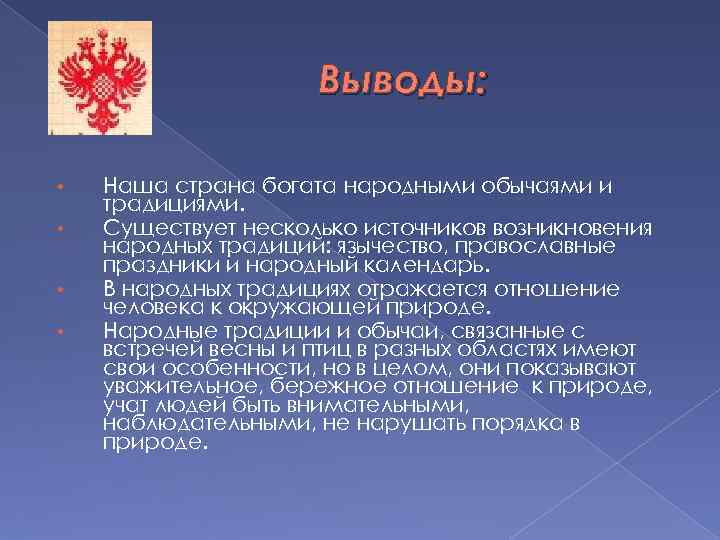 Выводы:

• Наша страна богата народными обычаями и традициями.
• Существует несколько источников возникновения народных традиций: язычество, православные праздники и народный календарь.
• В народных традициях отражается отношение человека к окружающей природе.
• Народные традиции и обычаи, связанные с встречей весны и птиц в разных областях имеют свои особенности, но в целом, они показывают уважительное, бережное отношение к природе, учат людей быть внимательными, наблюдательными, не нарушать порядка в природе.